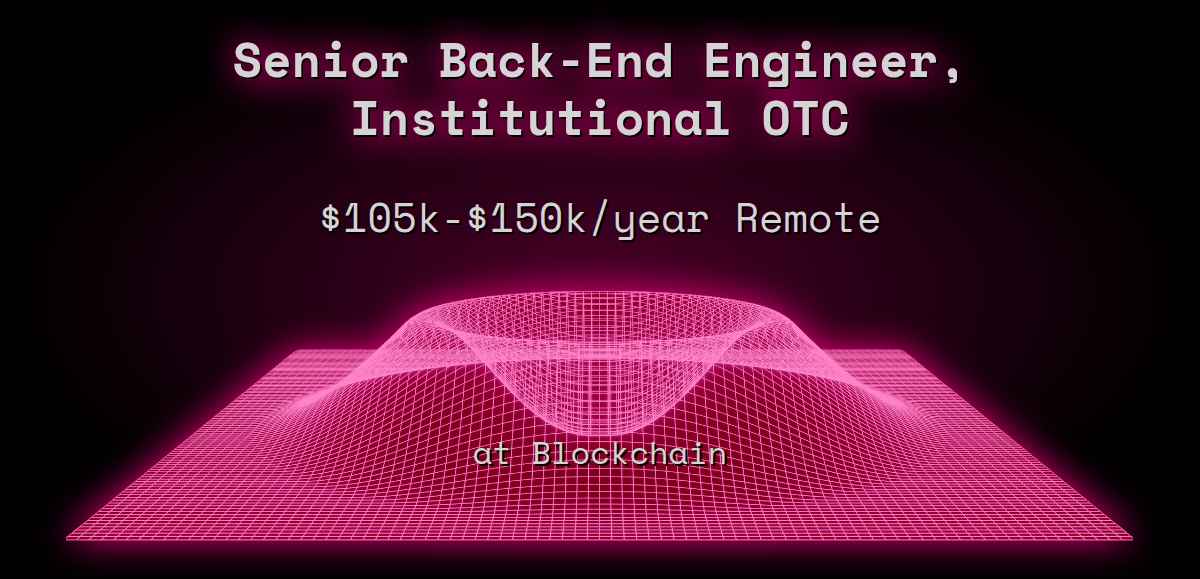 Senior Back-End Engineer, Institutional OTC

$105k-$150k/year Remote

at Blockchain